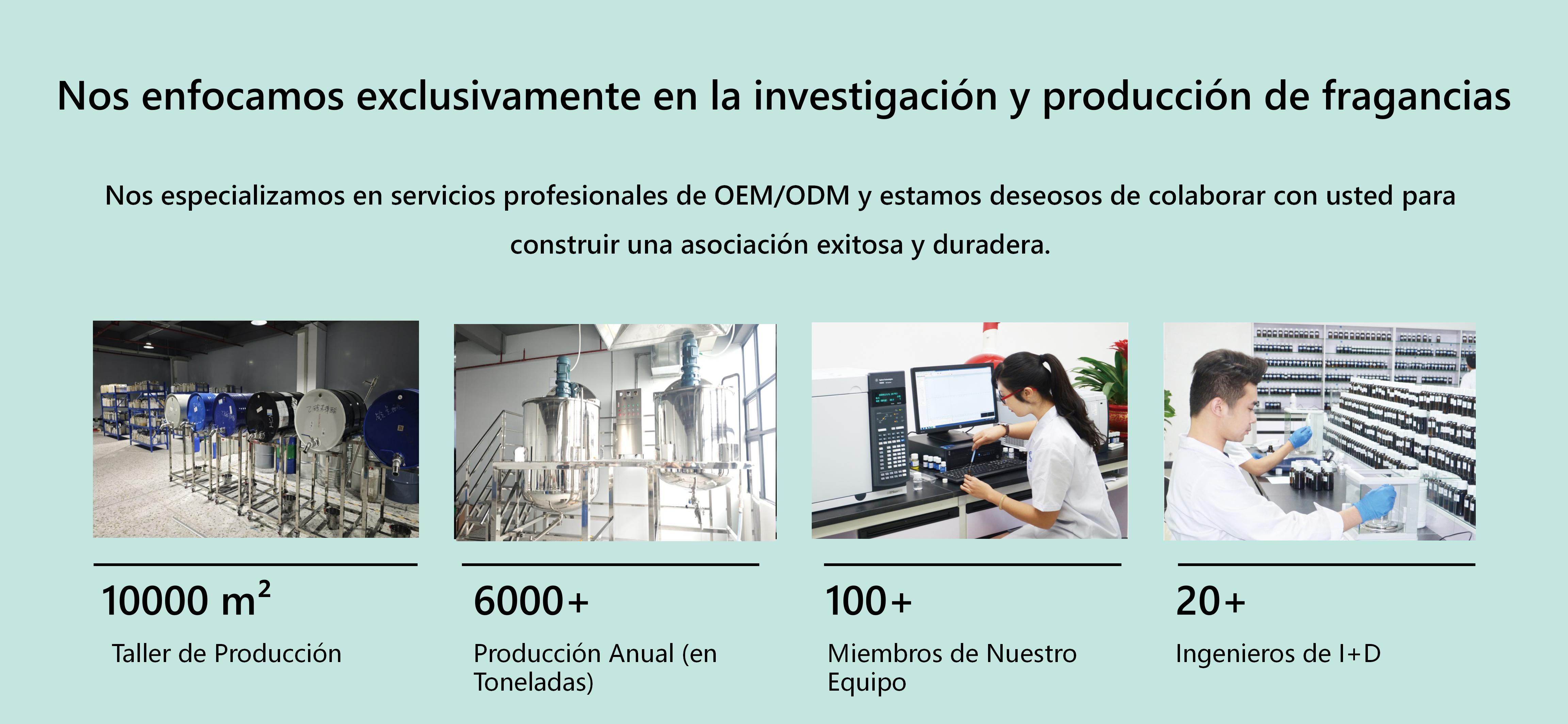 Nos enfocamos exclusivamente en la investigación y producción de fragancias

Nos especializamos en servicios profesionales de OEM/ODM y estamos deseosos de colaborar con usted para construir una asociación exitosa y duradera.

10000 $m^2$

Taller de Producción

6000+

Producción Anual (en Toneladas)

100+

Miembros de Nuestro Equipo

20+

Ingenieros de I+D